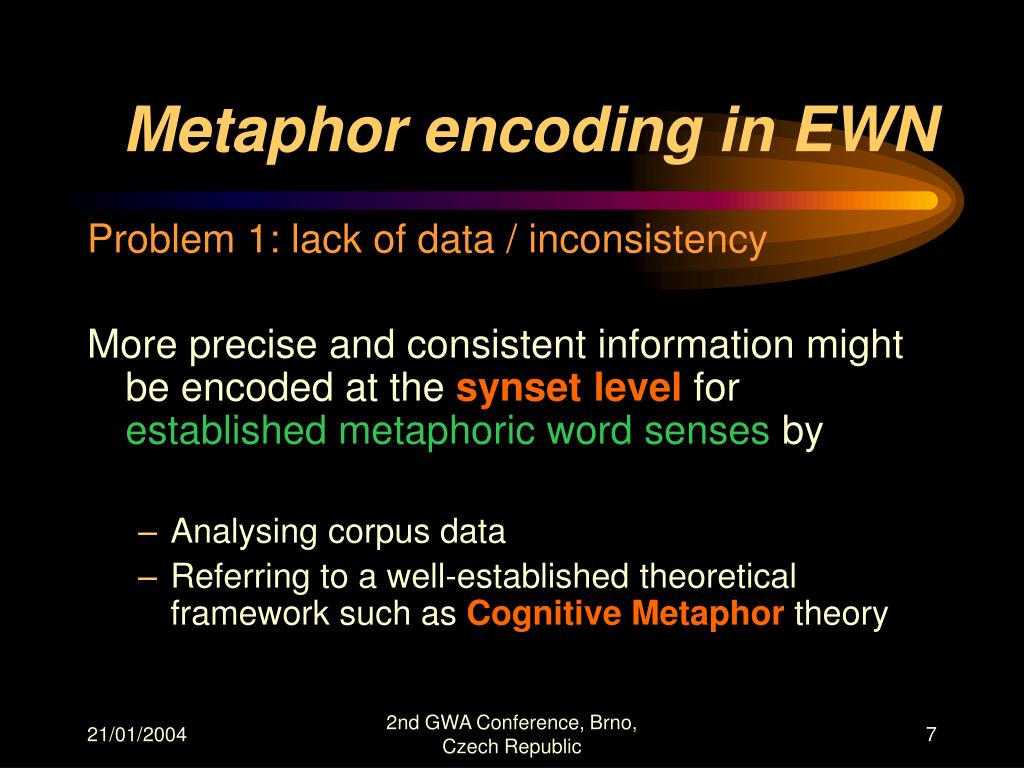 Metaphor encoding in EWN

Problem 1: lack of data / inconsistency

More precise and consistent information might be encoded at the synset level for established metaphoric word senses by

– Analysing corpus data
– Referring to a well-established theoretical framework such as Cognitive Metaphor theory

21/01/2004

2nd GWA Conference, Brno, Czech Republic

7